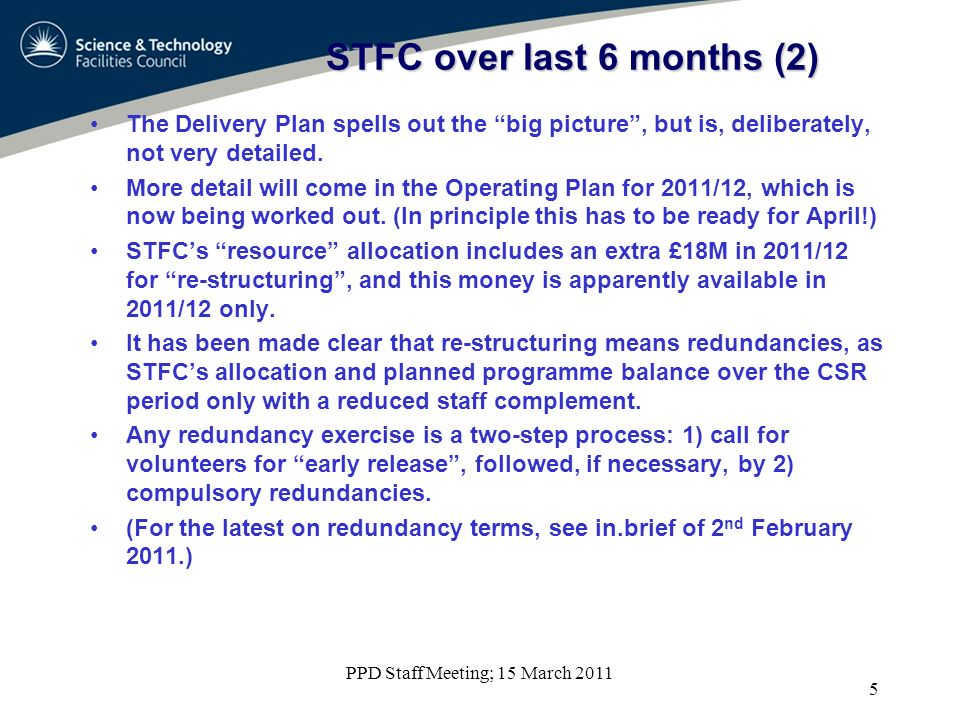 Science & Technology Facilities Council

STFC over last 6 months (2)

• The Delivery Plan spells out the “big picture”, but is, deliberately, not very detailed.

• More detail will come in the Operating Plan for 2011/12, which is now being worked out. (In principle this has to be ready for April!)

• STFC’s “resource” allocation includes an extra £18M in 2011/12 for “re-structuring”, and this money is apparently available in 2011/12 only.

• It has been made clear that re-structuring means redundancies, as STFC’s allocation and planned programme balance over the CSR period only with a reduced staff complement.

• Any redundancy exercise is a two-step process: 1) call for volunteers for “early release”, followed, if necessary, by 2) compulsory redundancies.

• (For the latest on redundancy terms, see in.brief of 2$^{nd}$ February 2011.)

PPD Staff Meeting; 15 March 2011

5